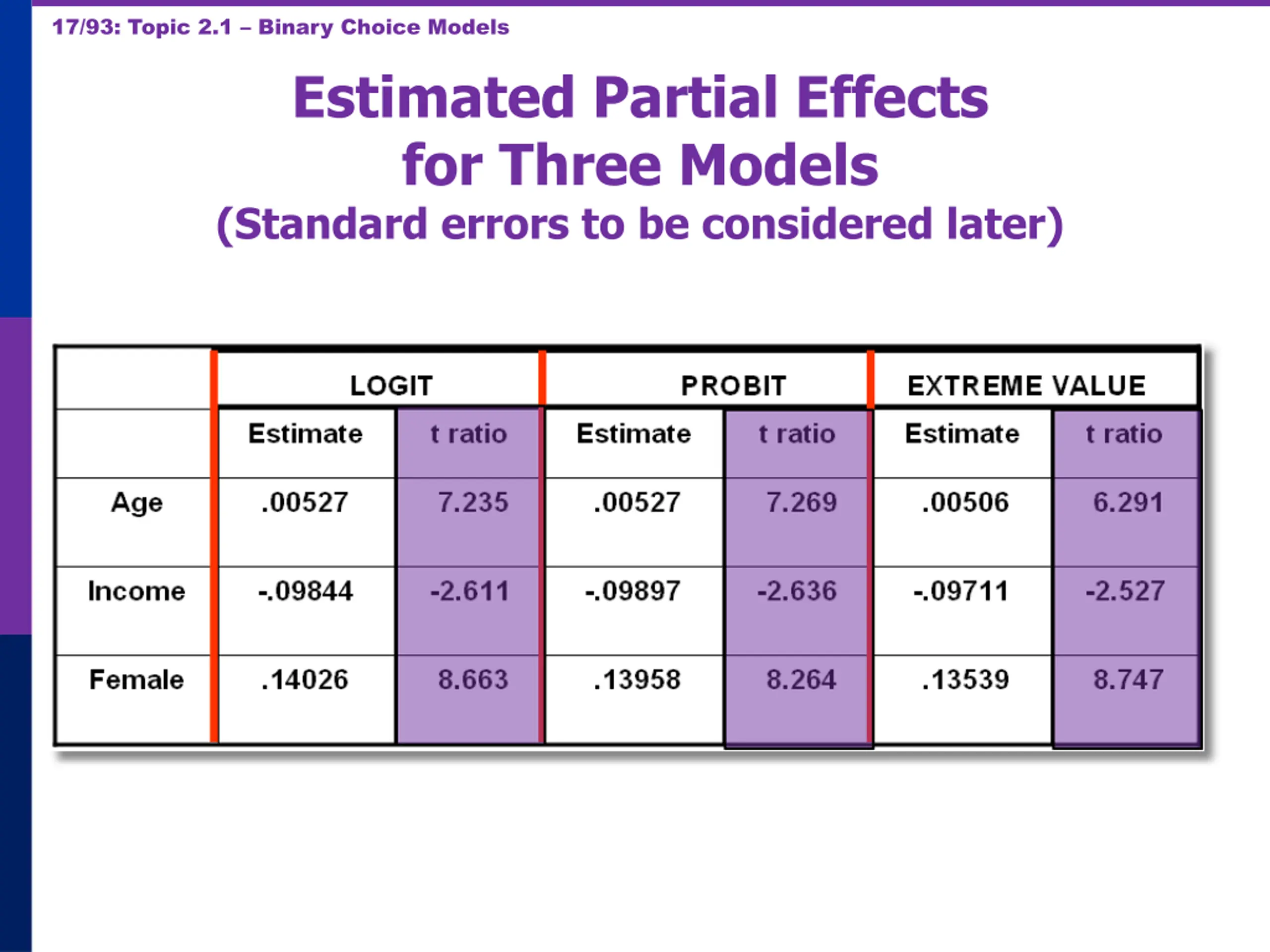 17/93: Topic 2.1 – Binary Choice Models

Estimated Partial Effects for Three Models

(Standard errors to be considered later)

| | LOGIT | | PROBIT | | EXTREME VALUE | |
|---|---|---|---|---|---|---|
| | Estimate | t ratio | Estimate | t ratio | Estimate | t ratio |
| Age | .00527 | 7.235 | .00527 | 7.269 | .00506 | 6.291 |
| Income | -.09844 | -2.611 | -.09897 | -2.636 | -.09711 | -2.527 |
| Female | .14026 | 8.663 | .13958 | 8.264 | .13539 | 8.747 |